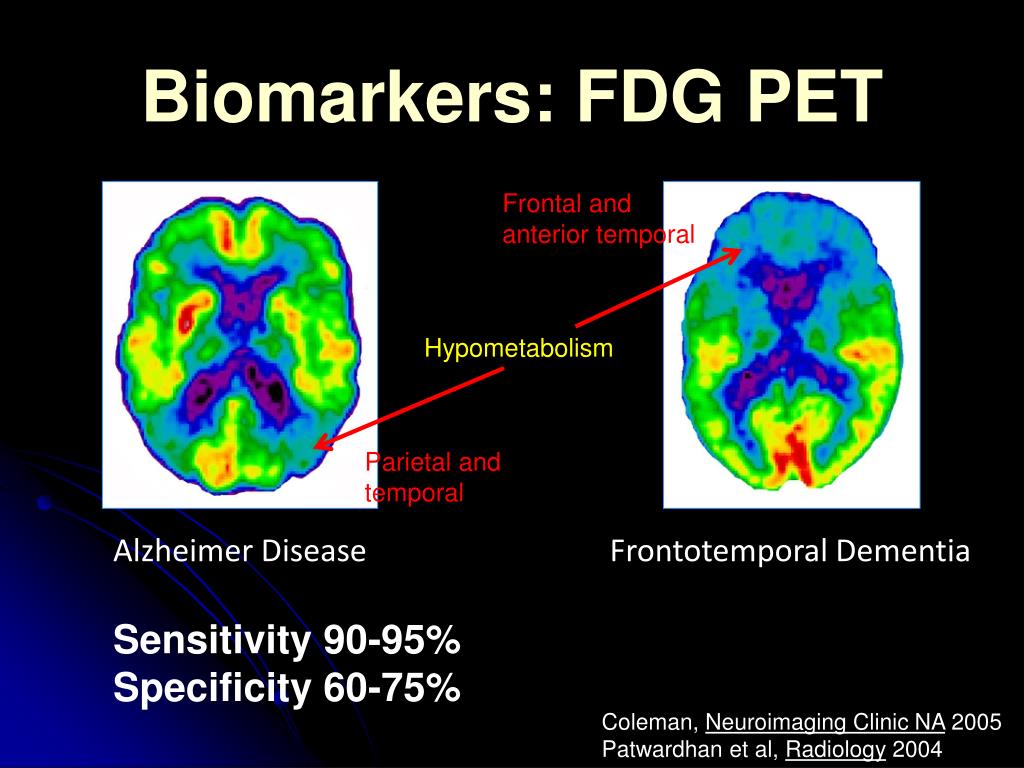 Biomarkers: FDG PET

Frontal and anterior temporal

Hypometabolism

Parietal and temporal

Alzheimer Disease

Frontotemporal Dementia

Sensitivity 90-95%
Specificity 60-75%

Coleman, Neuroimaging Clinic NA 2005
Patwardhan et al, Radiology 2004